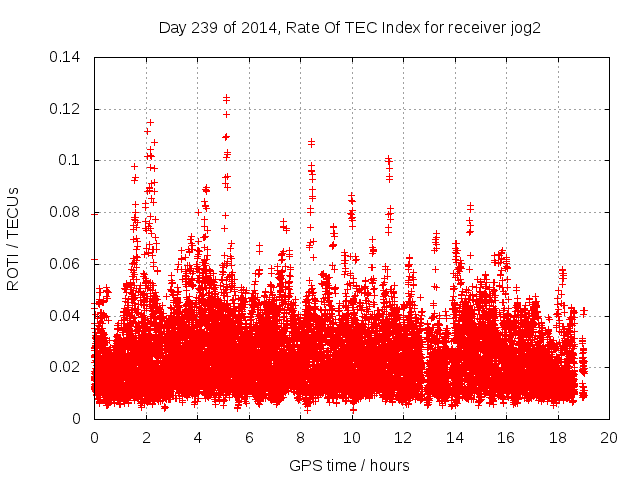 Day 239 of 2014, Rate Of TEC Index for receiver jog2

ROTI / TECUs

0.14
0.12
0.1
0.08
0.06
0.04
0.02
0

0
2
4
6
8
10
12
14
16
18
20

GPS time / hours